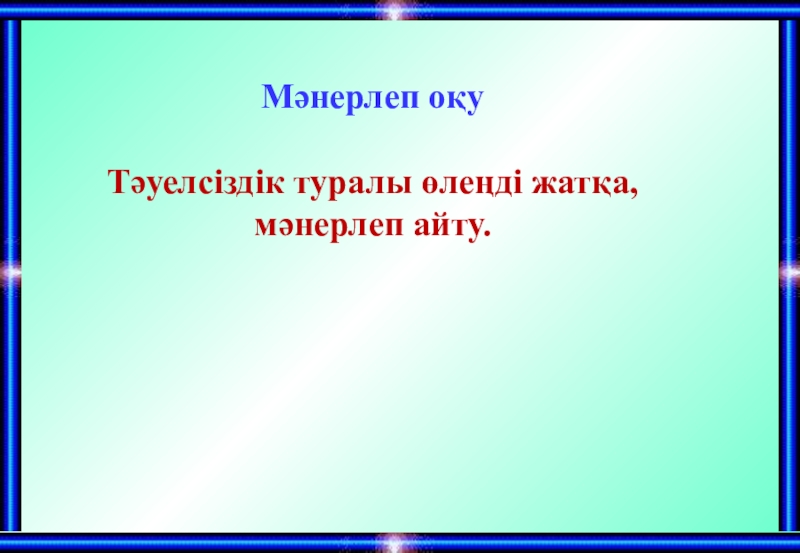 Мәнерлеп оқу

Тәуелсіздік туралы өлеңді жатқа, мәнерлеп айту.